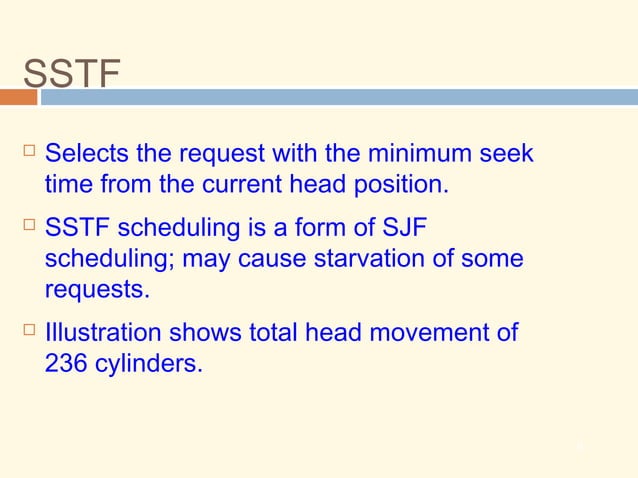 SSTF

□ Selects the request with the minimum seek time from the current head position.

□ SSTF scheduling is a form of SJF scheduling; may cause starvation of some requests.

□ Illustration shows total head movement of 236 cylinders.